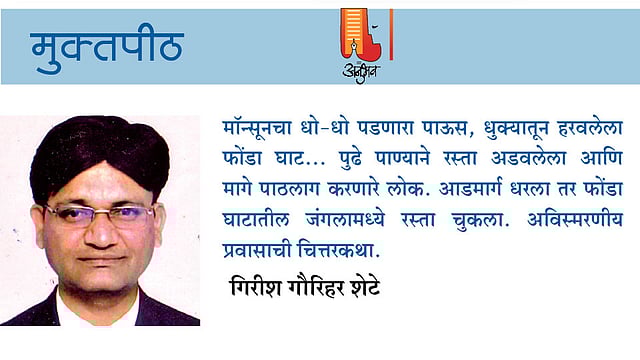 मुक्तपीठ

अनुभव

मॉन्सूनचा धो-धो पडणारा पाऊस, धुक्यातून हरवलेला फोंडा घाट... पुढे पाण्याने रस्ता अडवलेला आणि मागे पाठलाग करणारे लोक. आडमार्ग धरला तर फोंडा घाटातील जंगलामध्ये रस्ता चुकला. अविस्मरणीय प्रवासाची चित्तरकथा.

गिरीश गौरिहर शेटे